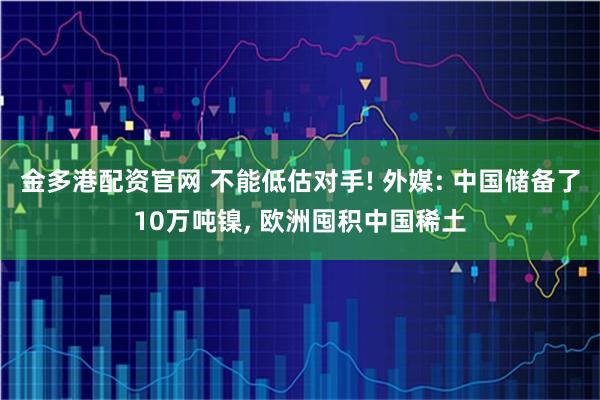 金多港配资官网 不能低估对手! 外媒: 中国储备了10万吨镍, 欧洲囤积中国稀土